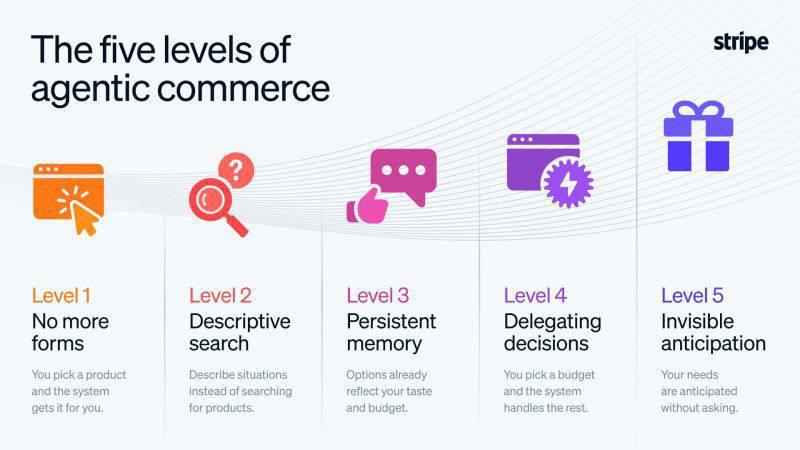 The five levels of agentic commerce

stripe

Level 1
No more forms
You pick a product and the system gets it for you.

Level 2
Descriptive search
Describe situations instead of searching for products.

Level 3
Persistent memory
Options already reflect your taste and budget.

Level 4
Delegating decisions
You pick a budget and the system handles the rest.

Level 5
Invisible anticipation
Your needs are anticipated without asking.